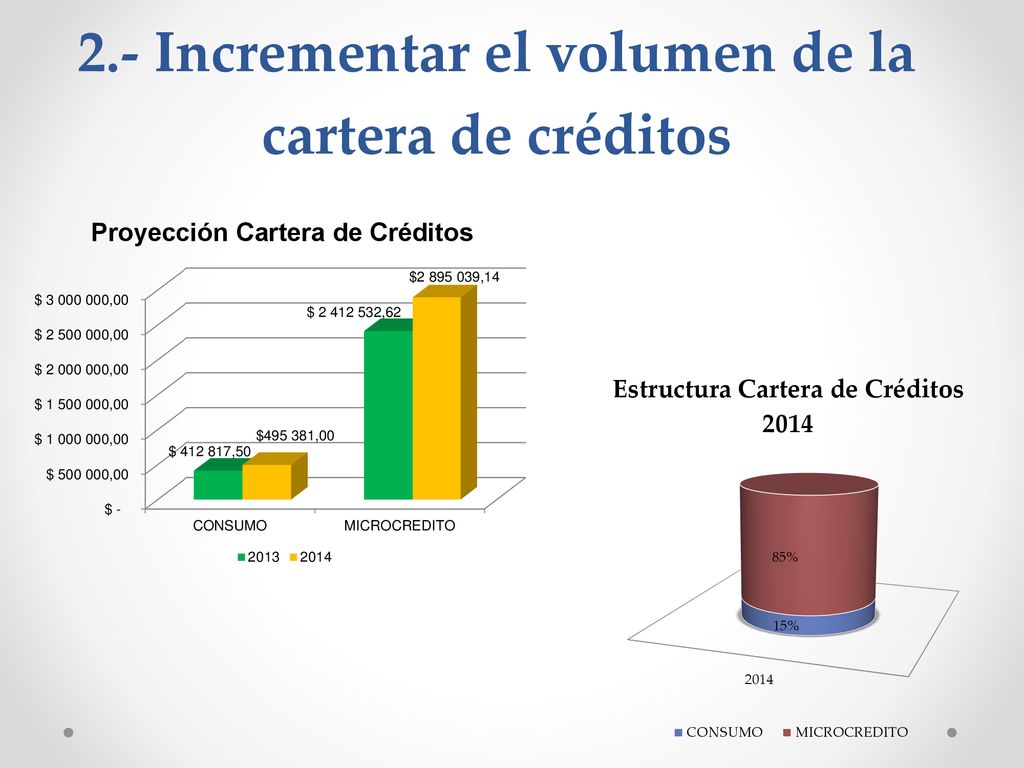 2.- Incrementar el volumen de la cartera de créditos

Proyección Cartera de Créditos

$ 3 000 000,00
$ 2 500 000,00
$ 2 000 000,00
$ 1 500 000,00
$ 1 000 000,00
$ 500 000,00
$ -

$ 412 817,50
$495 381,00
$ 2 412 532,62
$2 895 039,14

CONSUMO
MICROCREDITO

2013 2014

Estructura Cartera de Créditos 2014

85%
15%
2014

CONSUMO MICROCREDITO